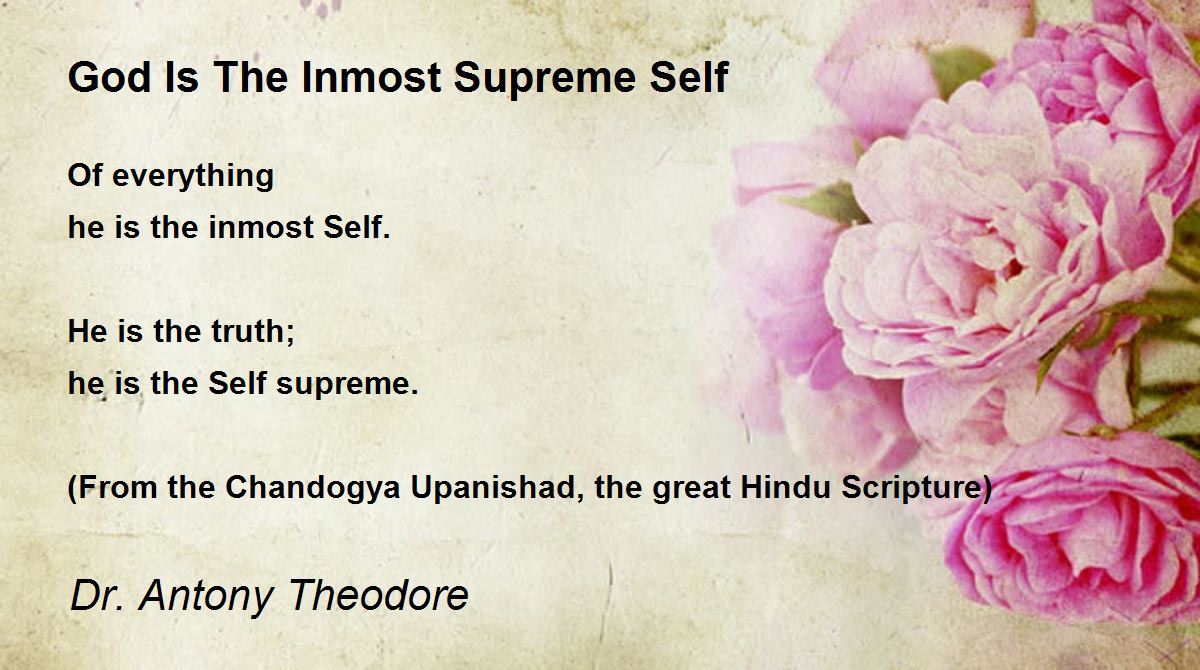 God Is The Inmost Supreme Self

Of everything
he is the inmost Self.

He is the truth;
he is the Self supreme.

(From the Chandogya Upanishad, the great Hindu Scripture)

Dr. Antony Theodore